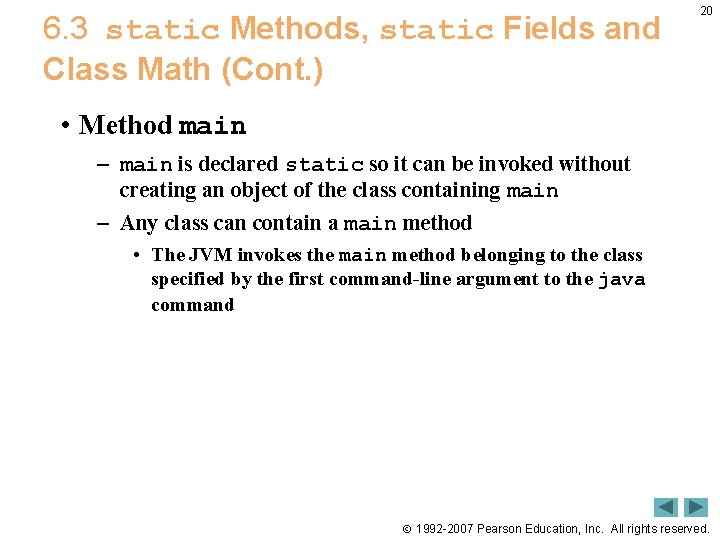 20

6.3 static Methods, static Fields and Class Math (Cont.)

• Method main

– main is declared static so it can be invoked without creating an object of the class containing main

– Any class can contain a main method

• The JVM invokes the main method belonging to the class specified by the first command-line argument to the java command

© 1992-2007 Pearson Education, Inc. All rights reserved.